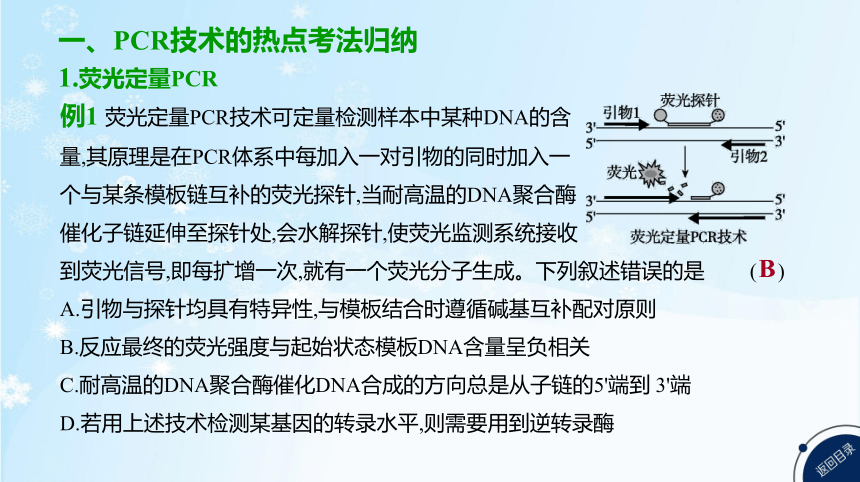 一、PCR技术的热点考法归纳

1.荧光定量PCR

例1 荧光定量PCR技术可定量检测样本中某种DNA的含量,其原理是在PCR体系中每加入一对引物的同时加入一个与某条模板链互补的荧光探针,当耐高温的DNA聚合酶催化子链延伸至探针处,会水解探针,使荧光监测系统接收到荧光信号,即每扩增一次,就有一个荧光分子生成。下列叙述错误的是 (B)

引物1 荧光探针 3' 5' 5' 3' 引物2 荧光 3' 5' 5' 3' 荧光定量PCR技术

A.引物与探针均具有特异性,与模板结合时遵循碱基互补配对原则

B.反应最终的荧光强度与起始状态模板DNA含量呈负相关

C.耐高温的DNA聚合酶催化DNA合成的方向总是从子链的5'端到 3'端

D.若用上述技术检测某基因的转录水平,则需要用到逆转录酶

返回目录